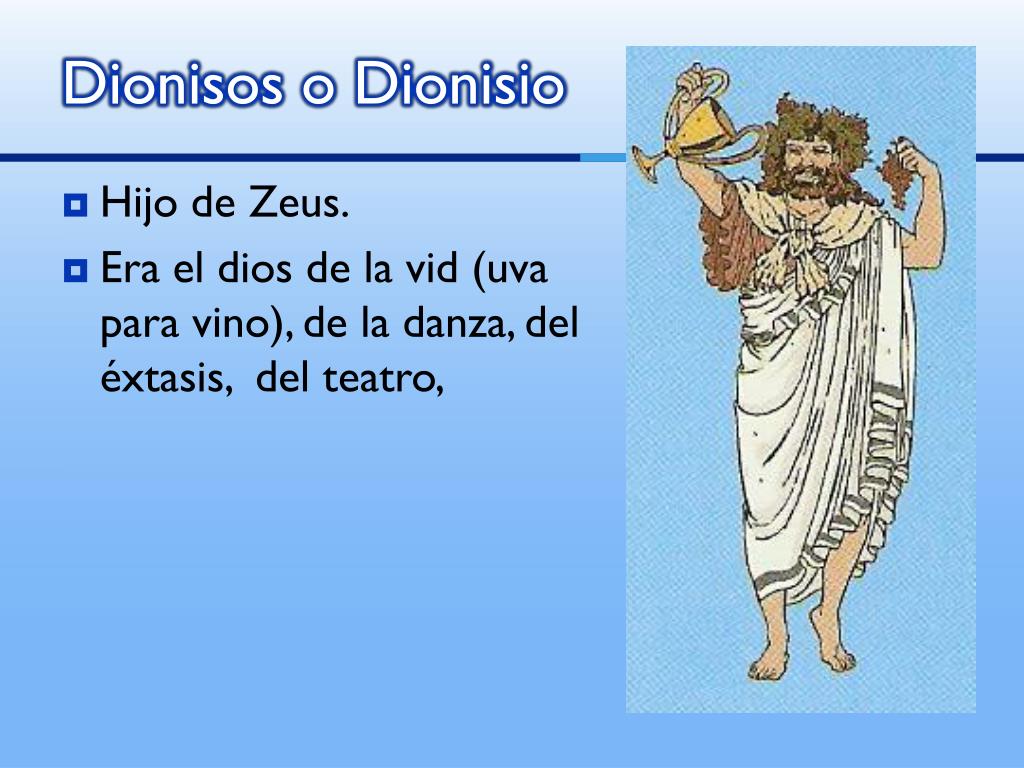 Dionisos o Dionisio

Hijo de Zeus.

Era el dios de la vid (uva para vino), de la danza, del éxtasis,  del teatro,